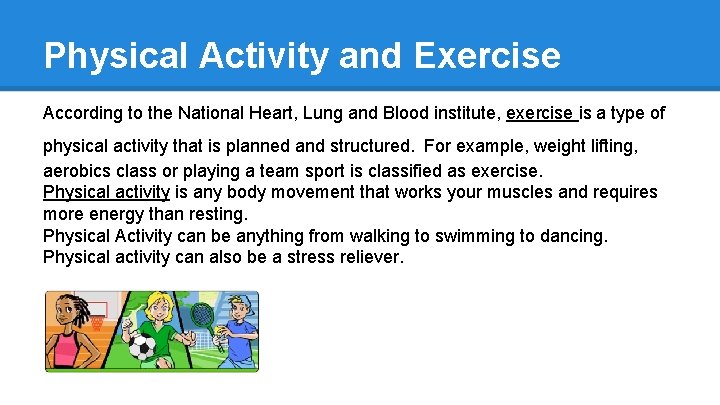 Physical Activity and Exercise

According to the National Heart, Lung and Blood institute, exercise is a type of physical activity that is planned and structured.  For example, weight lifting, aerobics class or playing a team sport is classified as exercise.
Physical activity is any body movement that works your muscles and requires more energy than resting.
Physical Activity can be anything from walking to swimming to dancing.
Physical activity can also be a stress reliever.